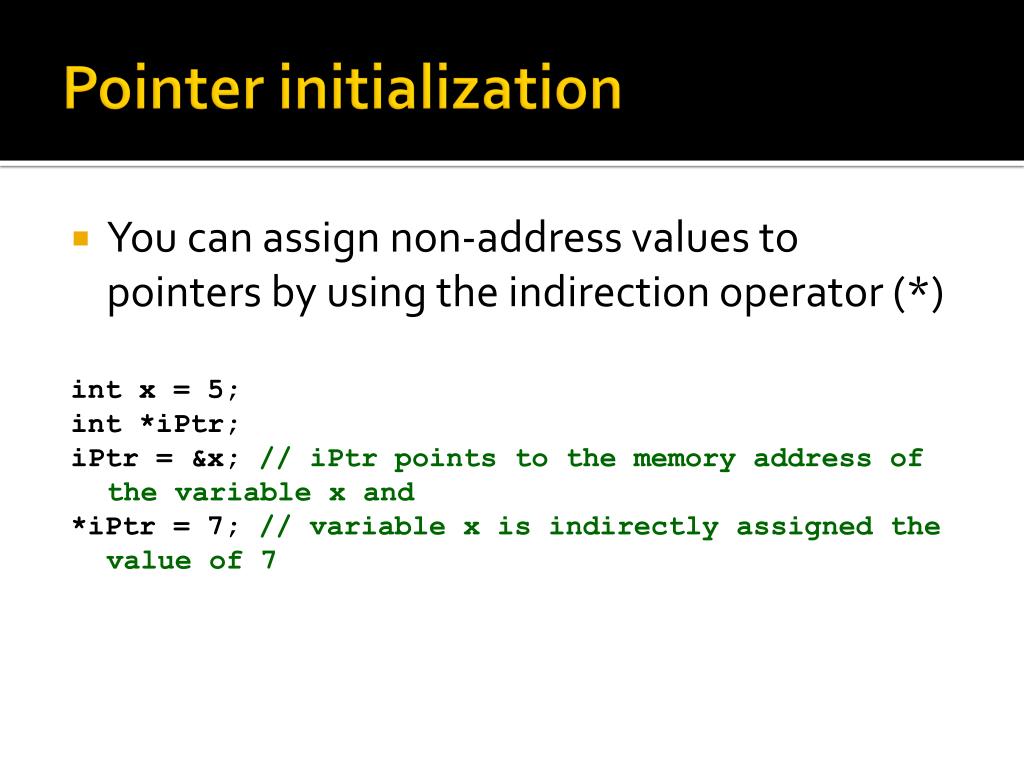 Pointer initialization

You can assign non-address values to pointers by using the indirection operator (*)

int x = 5;
int *iPtr;
iPtr = &x; // iPtr points to the memory address of the variable x and
*iPtr = 7; // variable x is indirectly assigned the value of 7